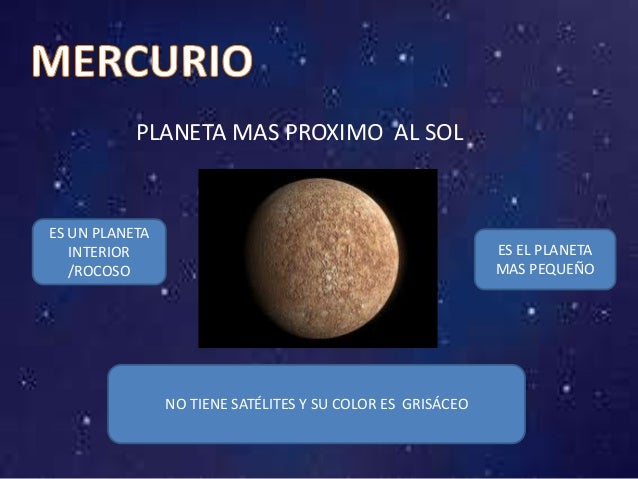 MERCURIO

PLANETA MAS PROXIMO AL SOL

ES UN PLANETA INTERIOR /ROCOSO

ES EL PLANETA MAS PEQUEÑO

NO TIENE SATÉLITES Y SU COLOR ES GRISÁCEO